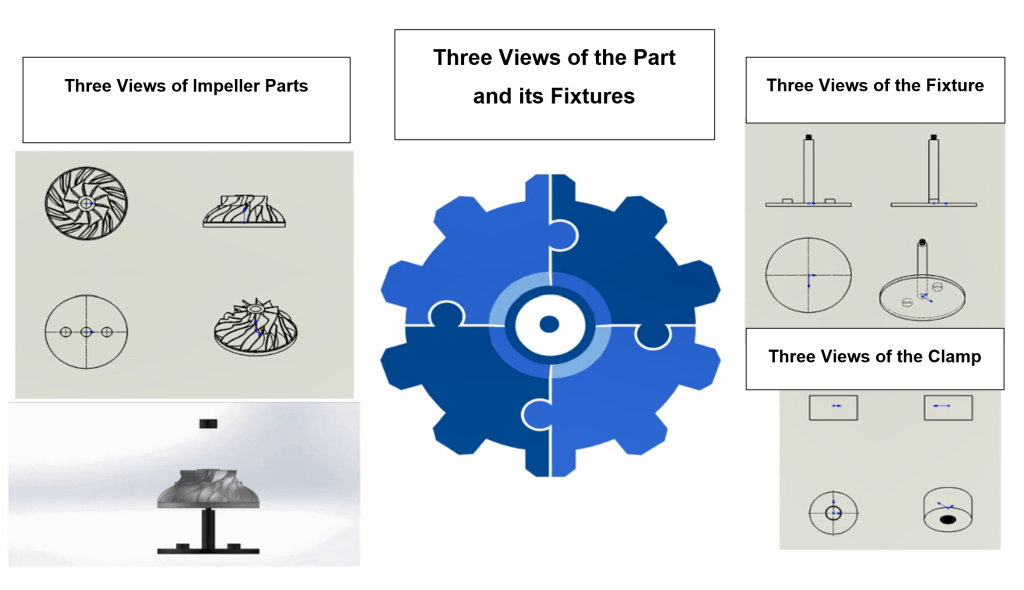 Three Views of Impeller Parts

Three Views of the Part and its Fixtures

Three Views of the Fixture

Three Views of the Clamp